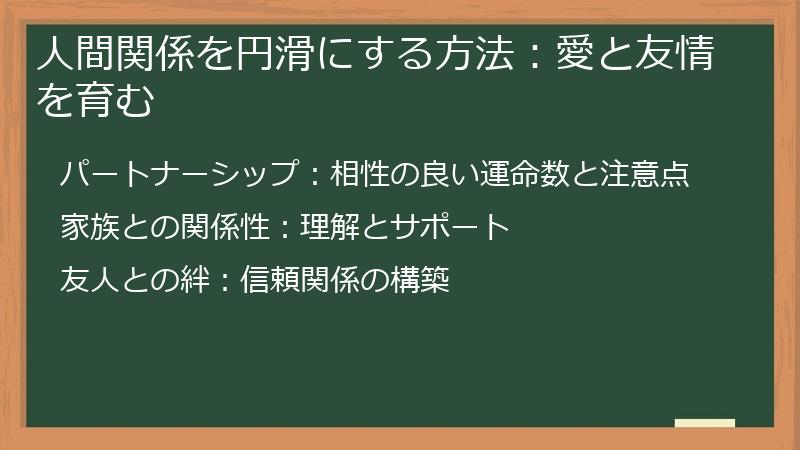 人間関係を円滑にする方法：愛と友情を育む

パートナーシップ：相性の良い運命数と注意点

家族との関係性：理解とサポート

友人との絆：信頼関係の構築